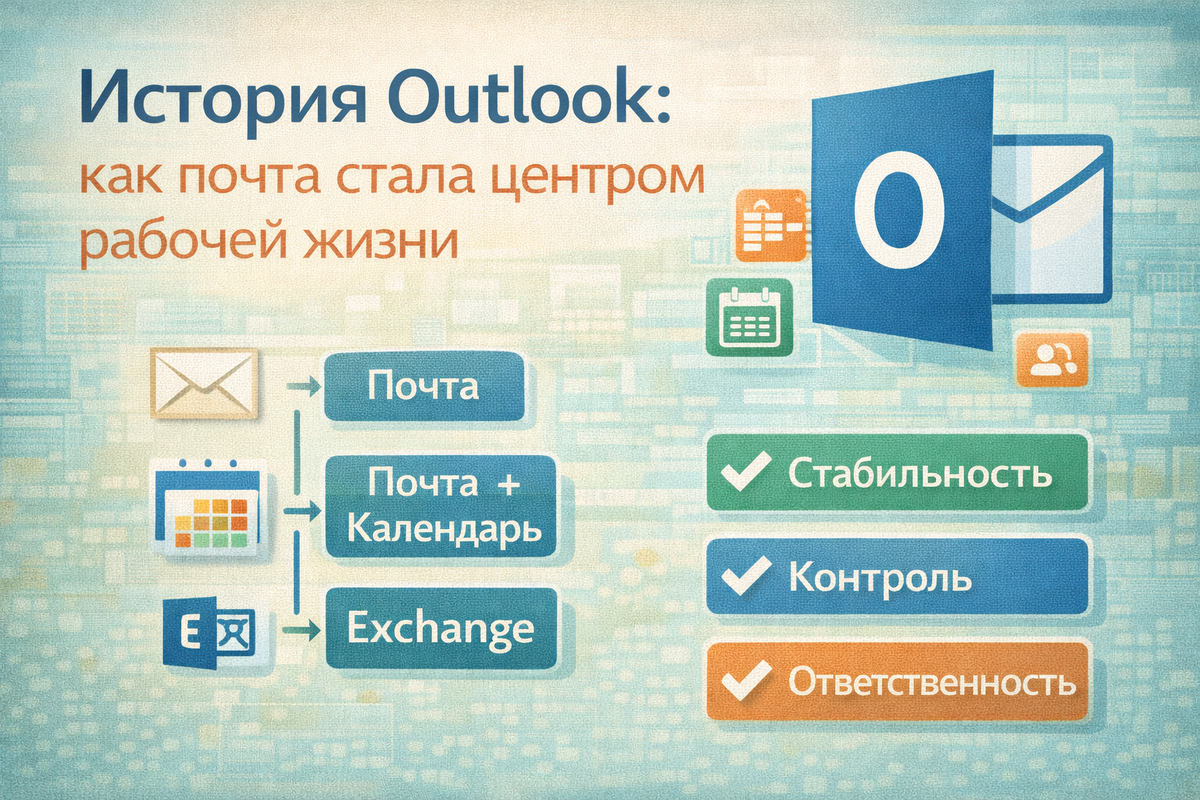 История Outlook:
как почта стала центром рабочей жизни

O

Почта

Почта + Календарь

E

Exchange

Стабильность

Контроль

Ответственность